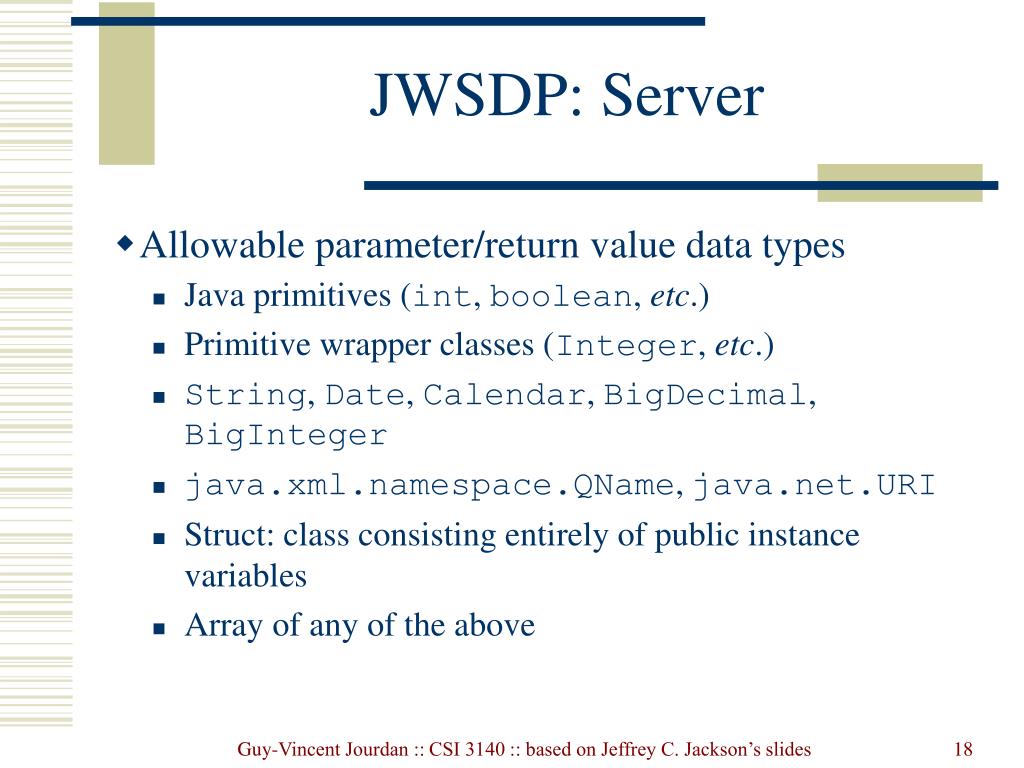 JWSDP: Server

Allowable parameter/return value data types

Java primitives (int, boolean, etc.)

Primitive wrapper classes (Integer, etc.)

String, Date, Calendar, BigDecimal, BigInteger

java.xml.namespace.QName, java.net.URI

Struct: class consisting entirely of public instance variables

Array of any of the above

Guy-Vincent Jourdan :: CSI 3140 :: based on Jeffrey C. Jackson's slides

18